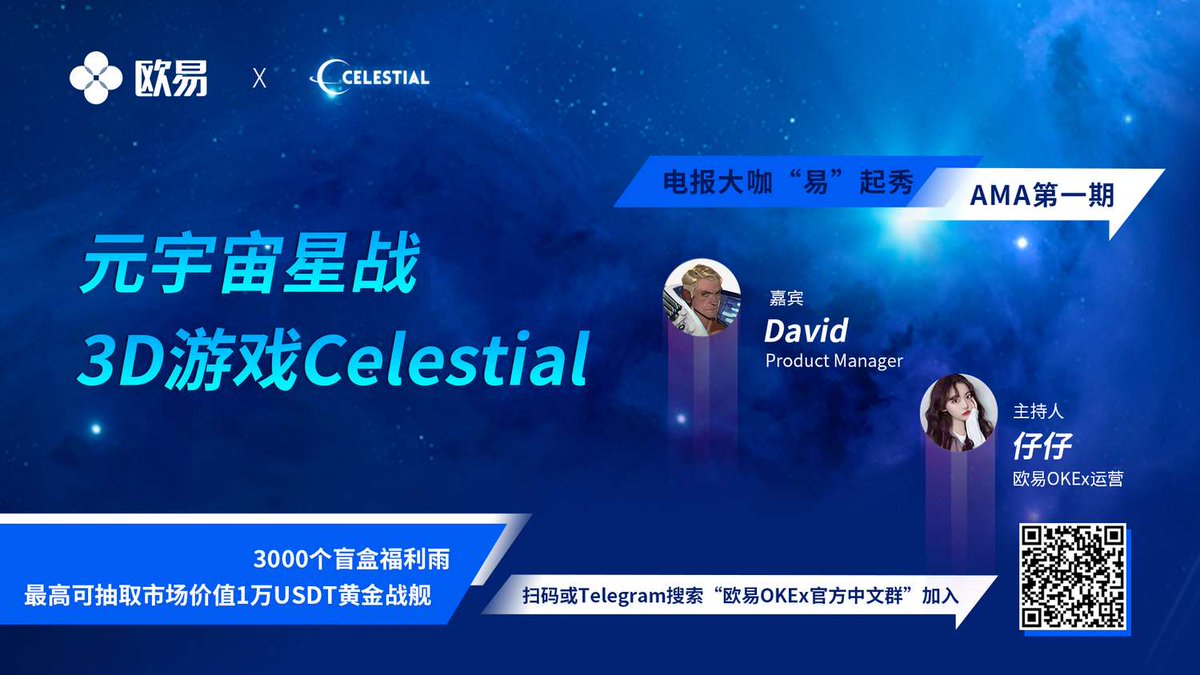 欧易 X CELESTIAL

电报大咖“易”起秀

AMA第一期

元宇宙星战
3D游戏Celestial

嘉宾
David
Product Manager

主持人
仔仔
欧易OKEx运营

3000个盲盒福利雨
最高可抽取市场价值1万USDT黄金战舰

扫码或Telegram搜索“欧易OKEx官方中文群”加入